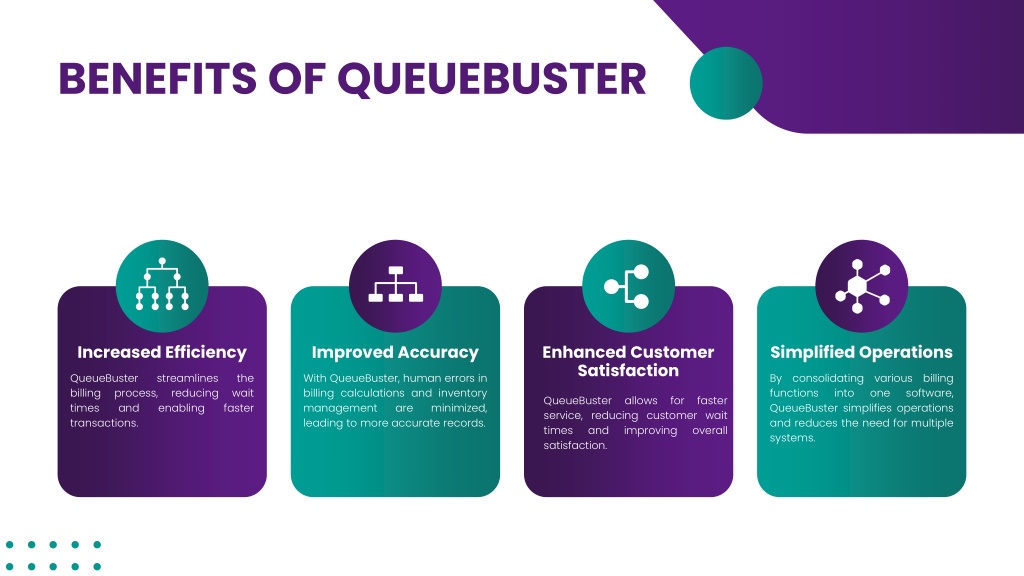 BENEFITS OF QUEUEBUSTER

Increased Efficiency

QueueBuster streamlines the billing process, reducing wait times and enabling faster transactions.

Improved Accuracy

With QueueBuster, human errors in billing calculations and inventory management are minimized, leading to more accurate records.

Enhanced Customer Satisfaction

QueueBuster allows for faster service, reducing customer wait times and improving overall satisfaction.

Simplified Operations

By consolidating various billing functions into one software, QueueBuster simplifies operations and reduces the need for multiple systems.